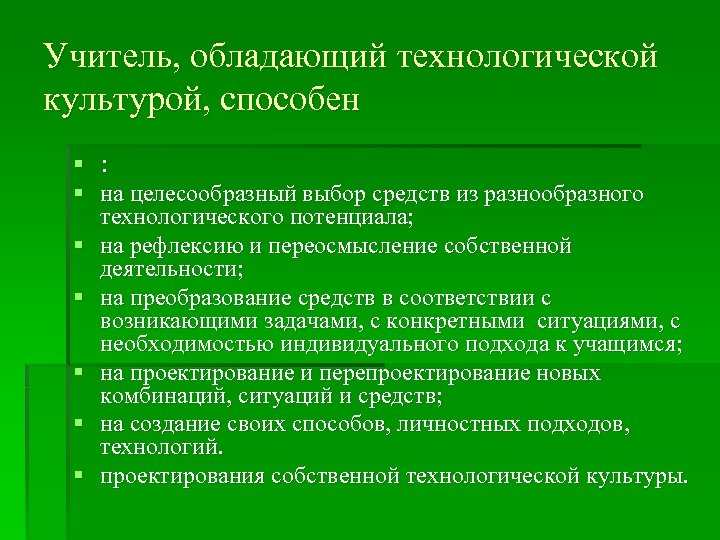 Учитель, обладающий технологической культурой, способен

- :
- на целесообразный выбор средств из разнообразного технологического потенциала;
- на рефлексию и переосмысление собственной деятельности;
- на преобразование средств в соответствии с возникающими задачами, с конкретными ситуациями, с необходимостью индивидуального подхода к учащимся;
- на проектирование и перепроектирование новых комбинаций, ситуаций и средств;
- на создание своих способов, личностных подходов, технологий.
- проектирования собственной технологической культуры.